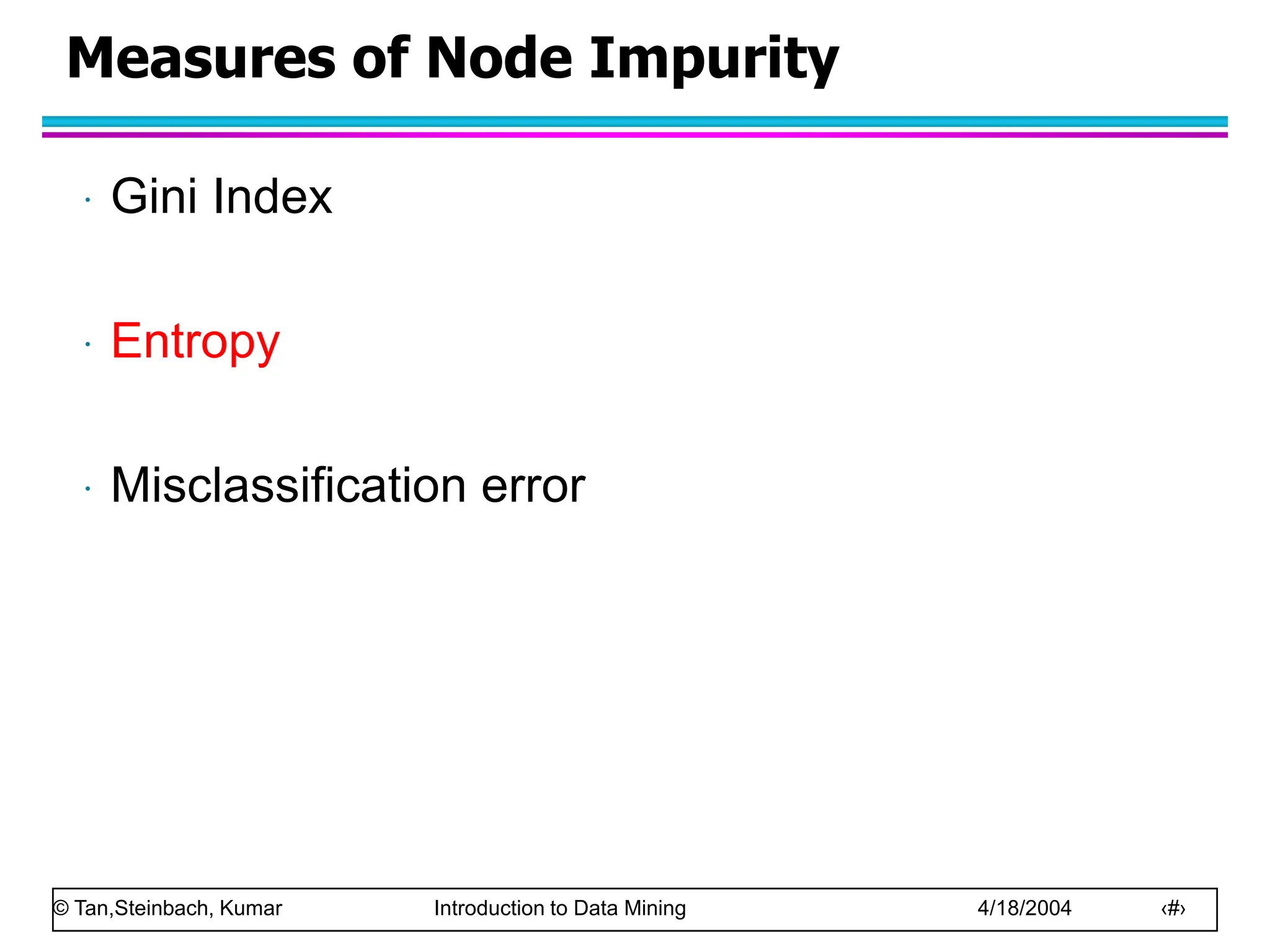 Measures of Node Impurity

· Gini Index

· Entropy

· Misclassification error

© Tan,Steinbach, Kumar    Introduction to Data Mining    4/18/2004    ‹#›